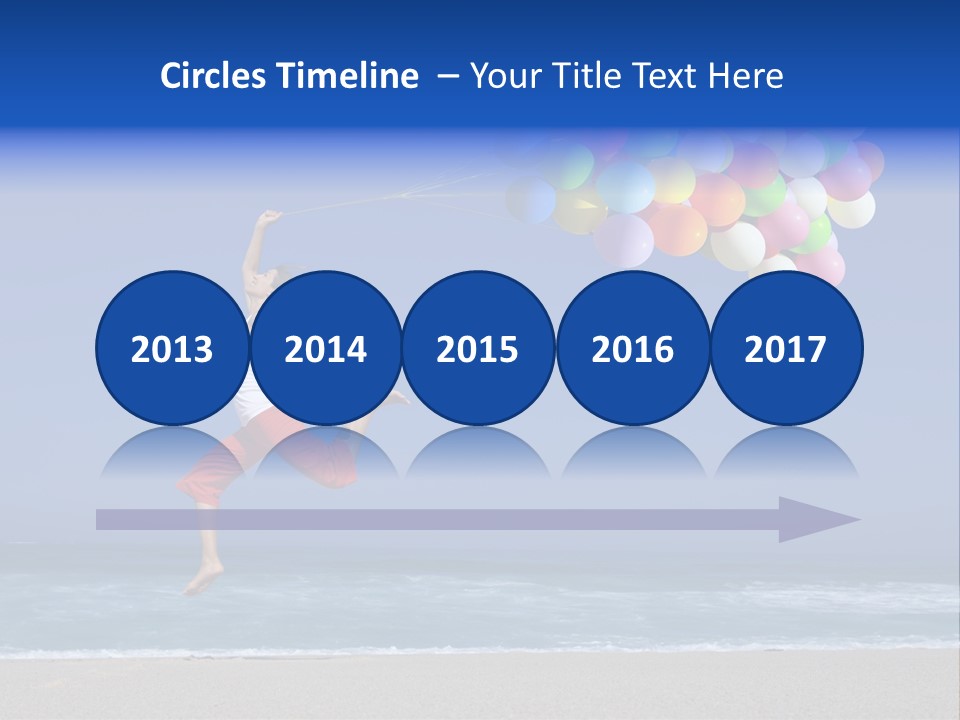 Circles Timeline – Your Title Text Here

2013

2014

2015

2016

2017